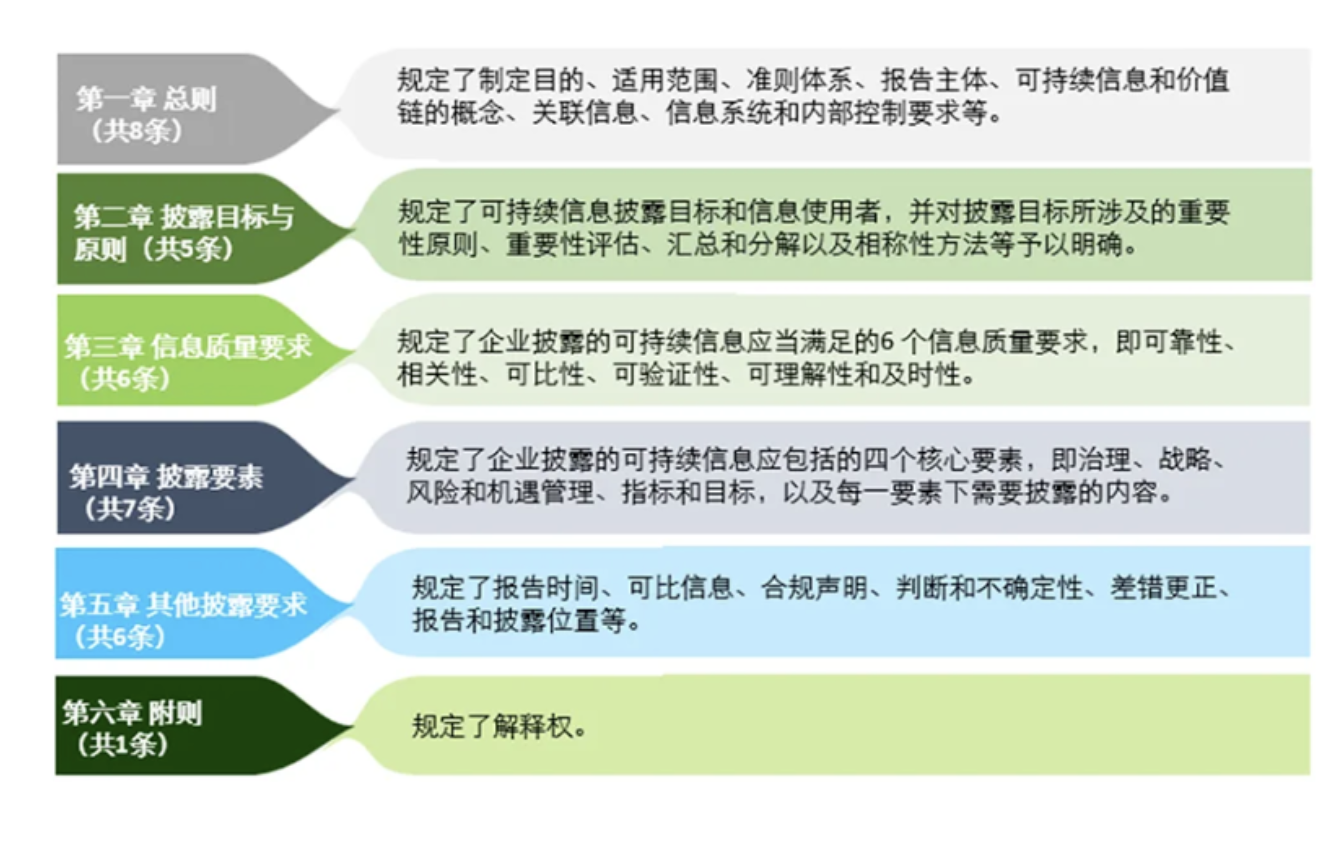 第一章 总则（共8条）

规定了制定目的、适用范围、准则体系、报告主体、可持续信息和价值链的概念、关联信息、信息系统和内部控制要求等。

第二章 披露目标与原则（共5条）

规定了可持续信息披露目标和信息使用者，并对披露目标所涉及的重要性原则、重要性评估、汇总和分解以及相称性方法等予以明确。

第三章 信息质量要求（共6条）

规定了企业披露的可持续信息应当满足的6 个信息质量要求，即可靠性、相关性、可比性、可验证性、可理解性和及时性。

第四章 披露要素（共7条）

规定了企业披露的可持续信息应包括的四个核心要素，即治理、战略、风险和机遇管理、指标和目标，以及每一要素下需要披露的内容。

第五章 其他披露要求（共6条）

规定了报告时间、可比信息、合规声明、判断和不确定性、差错更正、报告和披露位置等。

第六章 附则（共1条）

规定了解释权。